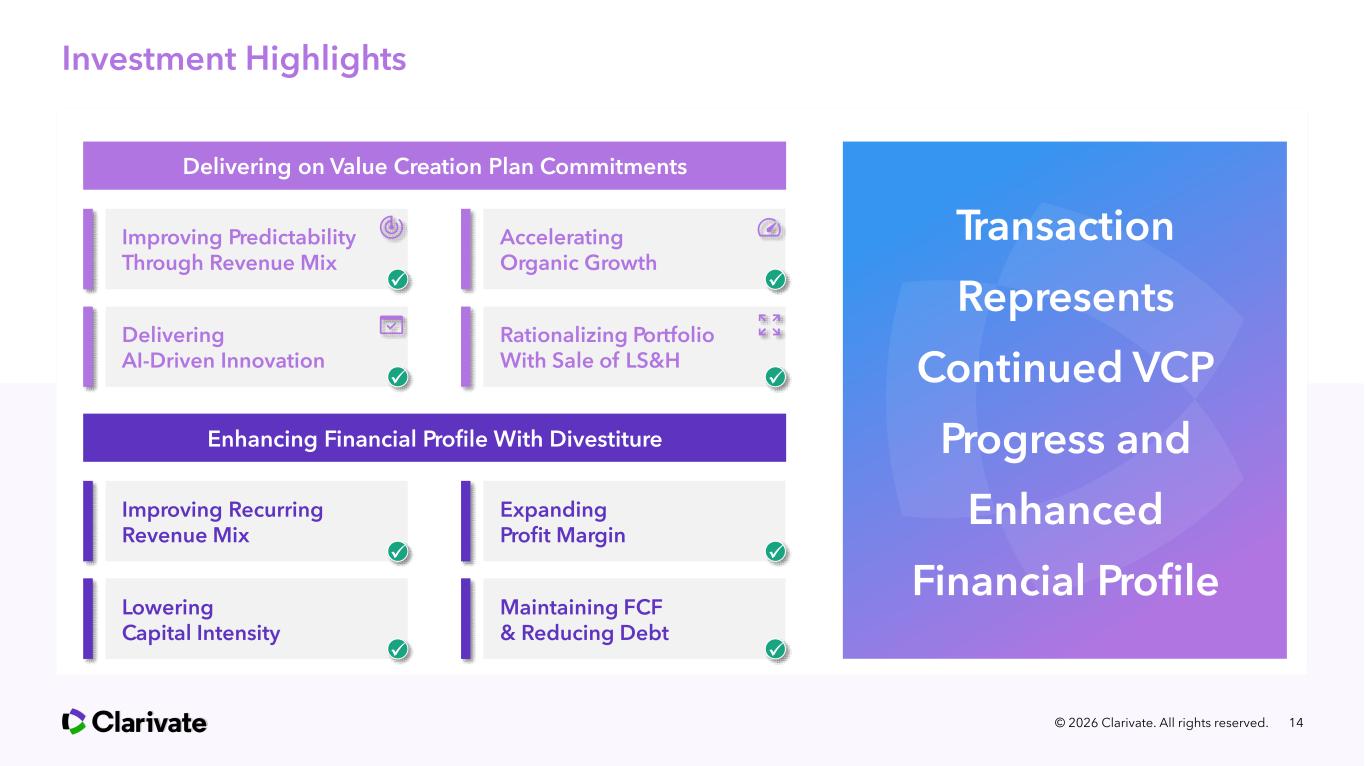 Investment Highlights

Delivering on Value Creation Plan Commitments

Improving Predictability Through Revenue Mix

Accelerating Organic Growth

Delivering AI-Driven Innovation

Rationalizing Portfolio With Sale of LS&H

Enhancing Financial Profile With Divestiture

Improving Recurring Revenue Mix

Expanding Profit Margin

Lowering Capital Intensity

Maintaining FCF & Reducing Debt

Transaction Represents Continued VCP Progress and Enhanced Financial Profile

Clarivate

© 2026 Clarivate. All rights reserved. 14